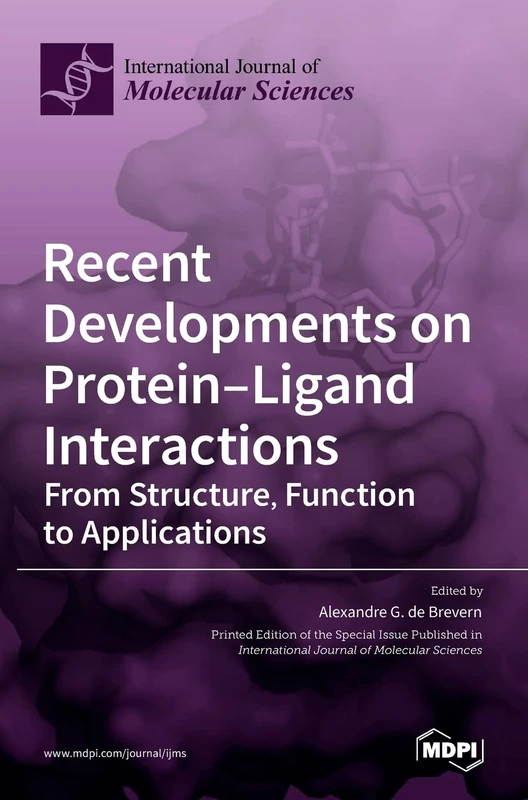 International Journal of
Molecular Sciences

Recent Developments on Protein–Ligand Interactions
From Structure, Function to Applications

Edited by
Alexandre G. de Brevern

Printed Edition of the Special Issue Published in
International Journal of Molecular Sciences

www.mdpi.com/journal/ijms

MDPI